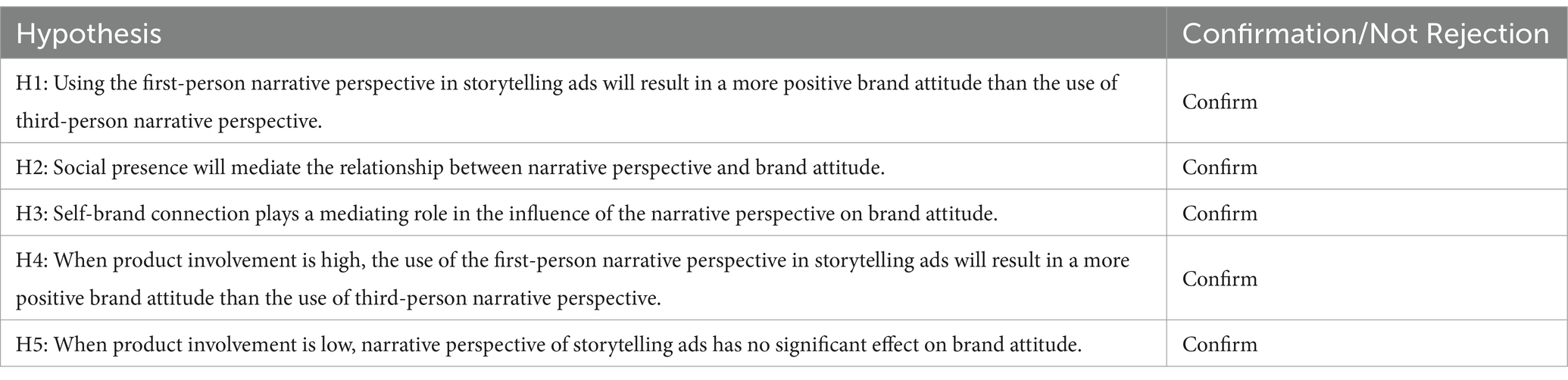 | Hypothesis | Confirmation/Not Rejection |
|---|---|
| H1: Using the first-person narrative perspective in storytelling ads will result in a more positive brand attitude than the use of third-person narrative perspective. | Confirm |
| H2: Social presence will mediate the relationship between narrative perspective and brand attitude. | Confirm |
| H3: Self-brand connection plays a mediating role in the influence of the narrative perspective on brand attitude. | Confirm |
| H4: When product involvement is high, the use of the first-person narrative perspective in storytelling ads will result in a more positive brand attitude than the use of third-person narrative perspective. | Confirm |
| H5: When product involvement is low, narrative perspective of storytelling ads has no significant effect on brand attitude. | Confirm |